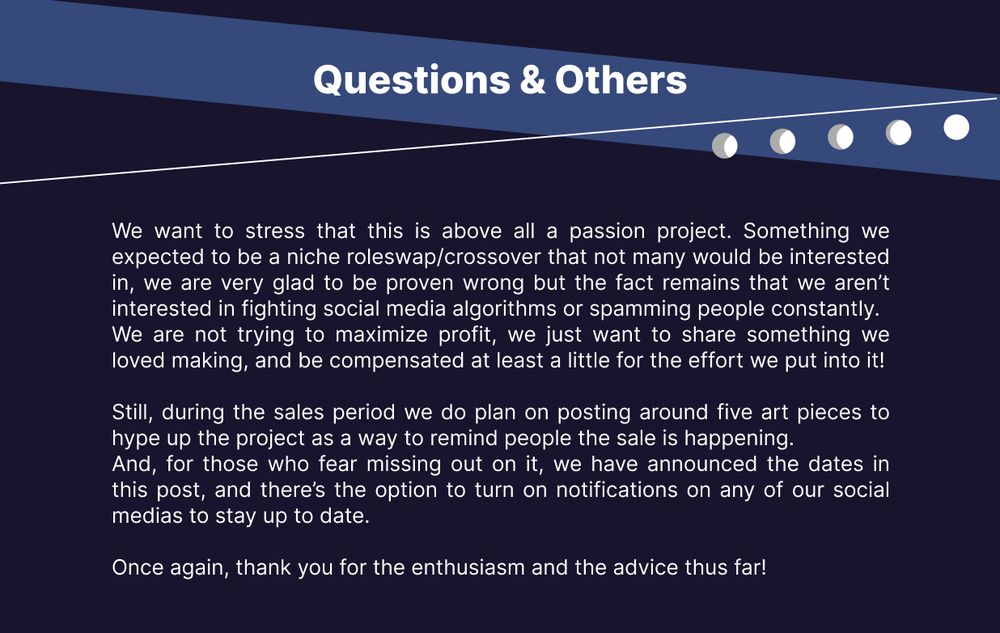 Questions & Others

We want to stress that this is above all a passion project. Something we expected to be a niche roleswap/crossover that not many would be interested in, we are very glad to be proven wrong but the fact remains that we aren't interested in fighting social media algorithms or spamming people constantly.
We are not trying to maximize profit, we just want to share something we loved making, and be compensated at least a little for the effort we put into it!

Still, during the sales period we do plan on posting around five art pieces to hype up the project as a way to remind people the sale is happening.
And, for those who fear missing out on it, we have announced the dates in this post, and there's the option to turn on notifications on any of our social medias to stay up to date.

Once again, thank you for the enthusiasm and the advice thus far!